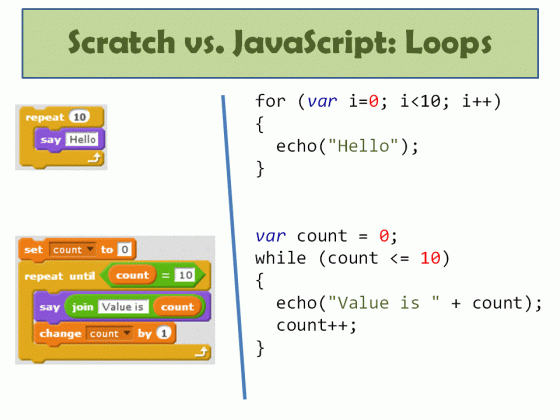 Scratch vs. JavaScript: Loops

repeat 10
say Hello

set count to 0
repeat until count = 10
say join Value is count
change count by 1

for (var i=0; i<10; i++)
{
echo("Hello");
}

var count = 0;
while (count <= 10)
{
echo("Value is " + count);
count++;
}